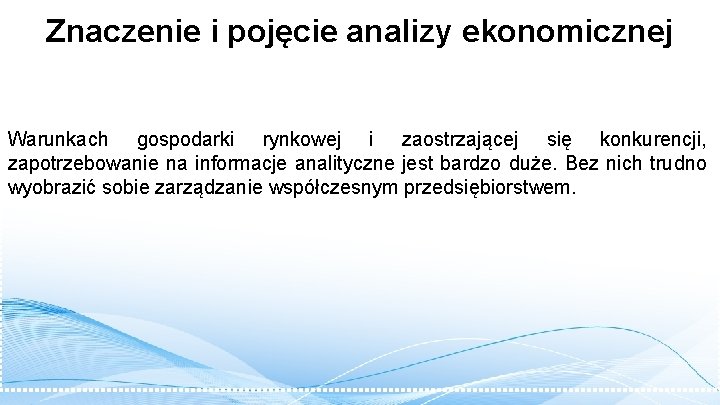 Znaczenie i pojęcie analizy ekonomicznej

Warunkach gospodarki rynkowej i zaostrzającej się konkurencji, zapotrzebowanie na informacje analityczne jest bardzo duże. Bez nich trudno wyobrazić sobie zarządzanie współczesnym przedsiębiorstwem.